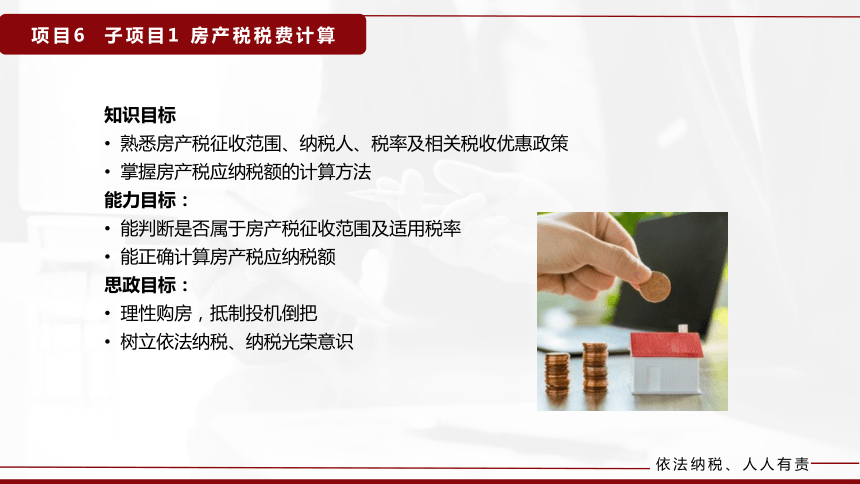 项目6 子项目1 房产税税费计算

知识目标

• 熟悉房产税征收范围、纳税人、税率及相关税收优惠政策

• 掌握房产税应纳税额的计算方法

能力目标：

• 能判断是否属于房产税征收范围及适用税率

• 能正确计算房产税应纳税额

思政目标：

• 理性购房，抵制投机倒把

• 树立依法纳税、纳税光荣意识

依法纳税、人人有责